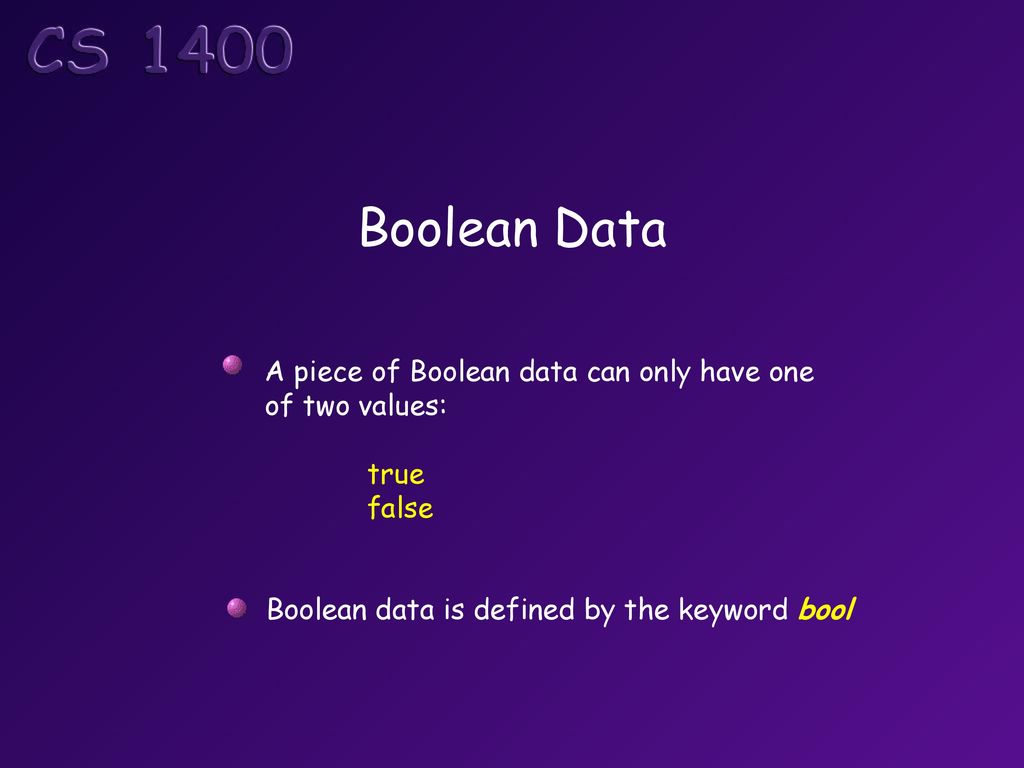 CS 1400

Boolean Data

A piece of Boolean data can only have one of two values:

true
false

Boolean data is defined by the keyword bool